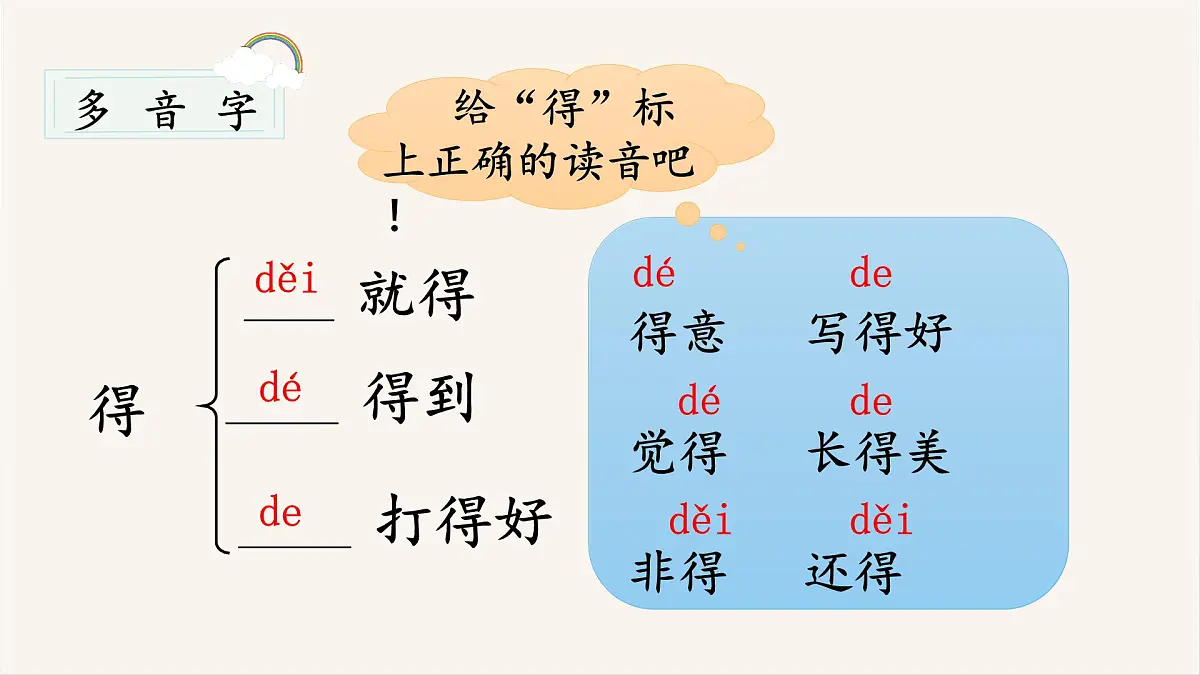 多 音 字

给“得”标上正确的读音吧！

得

děi 就得

dé 得到

de 打得好

dé 得意

de 写得好

dé 觉得

de 长得美

děi 非得

děi 还得